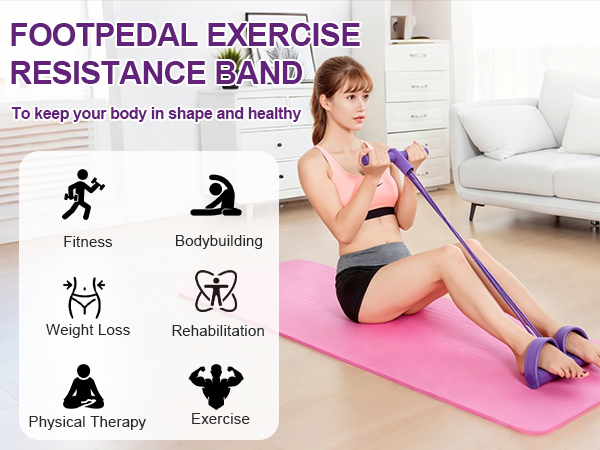 FOOTPEDAL EXERCISE RESISTANCE BAND

To keep your body in shape and healthy

Fitness

Bodybuilding

Weight Loss

Rehabilitation

Physical Therapy

Exercise